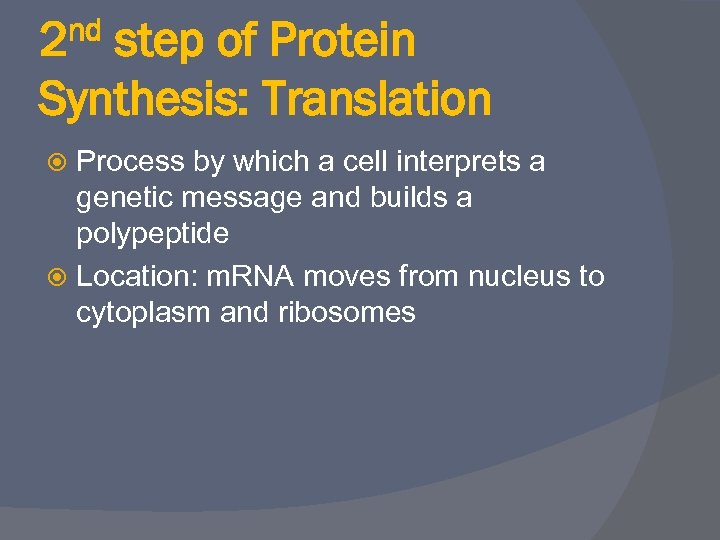 2nd step of Protein Synthesis: Translation

Process by which a cell interprets a genetic message and builds a polypeptide

Location: mRNA moves from nucleus to cytoplasm and ribosomes